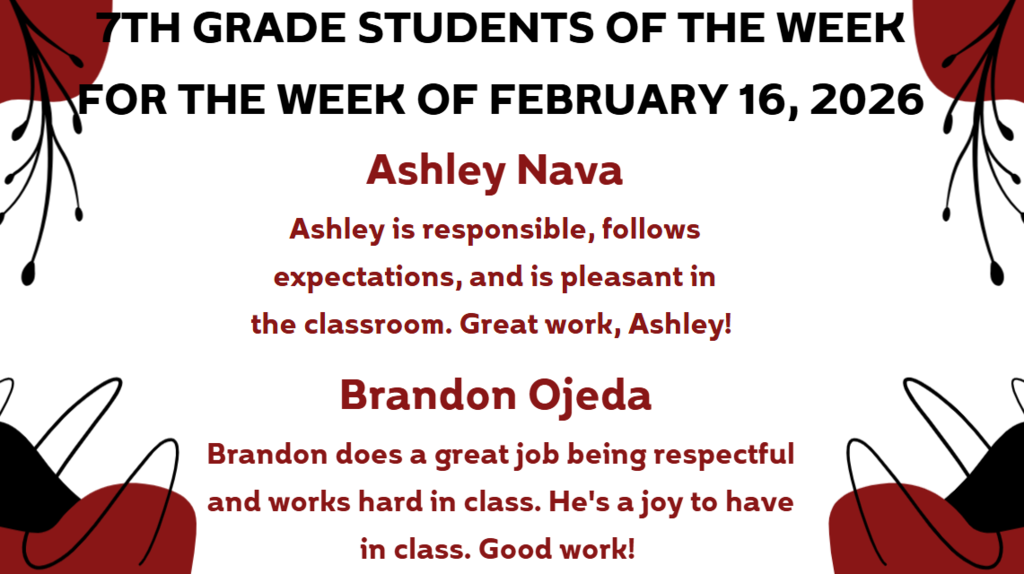 7TH GRADE STUDENTS OF THE WEEK
FOR THE WEEK OF FEBRUARY 16, 2026

Ashley Nava

Ashley is responsible, follows expectations, and is pleasant in the classroom. Great work, Ashley!

Brandon Ojeda

Brandon does a great job being respectful and works hard in class. He's a joy to have in class. Good work!